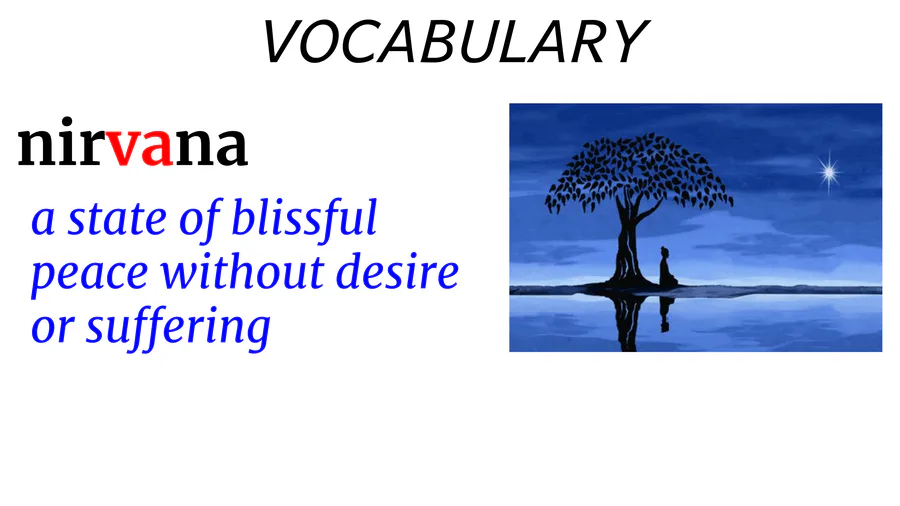 VOCABULARY

nirvana

a state of blissful peace without desire or suffering